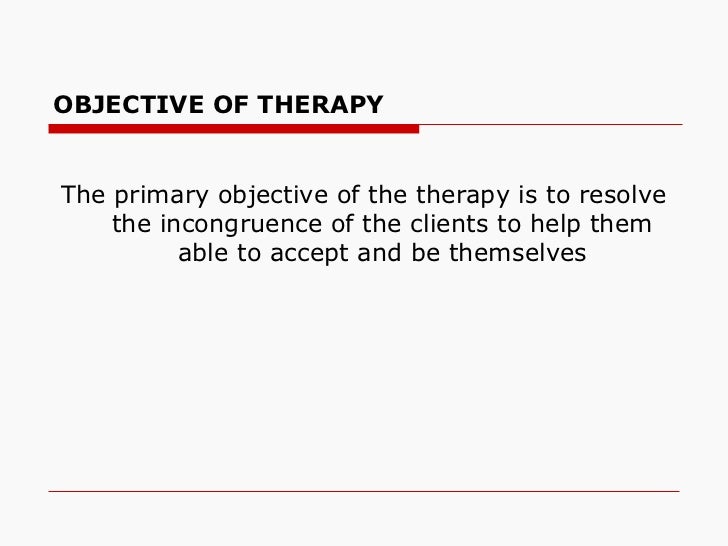 OBJECTIVE OF THERAPY

The primary objective of the therapy is to resolve the incongruence of the clients to help them able to accept and be themselves